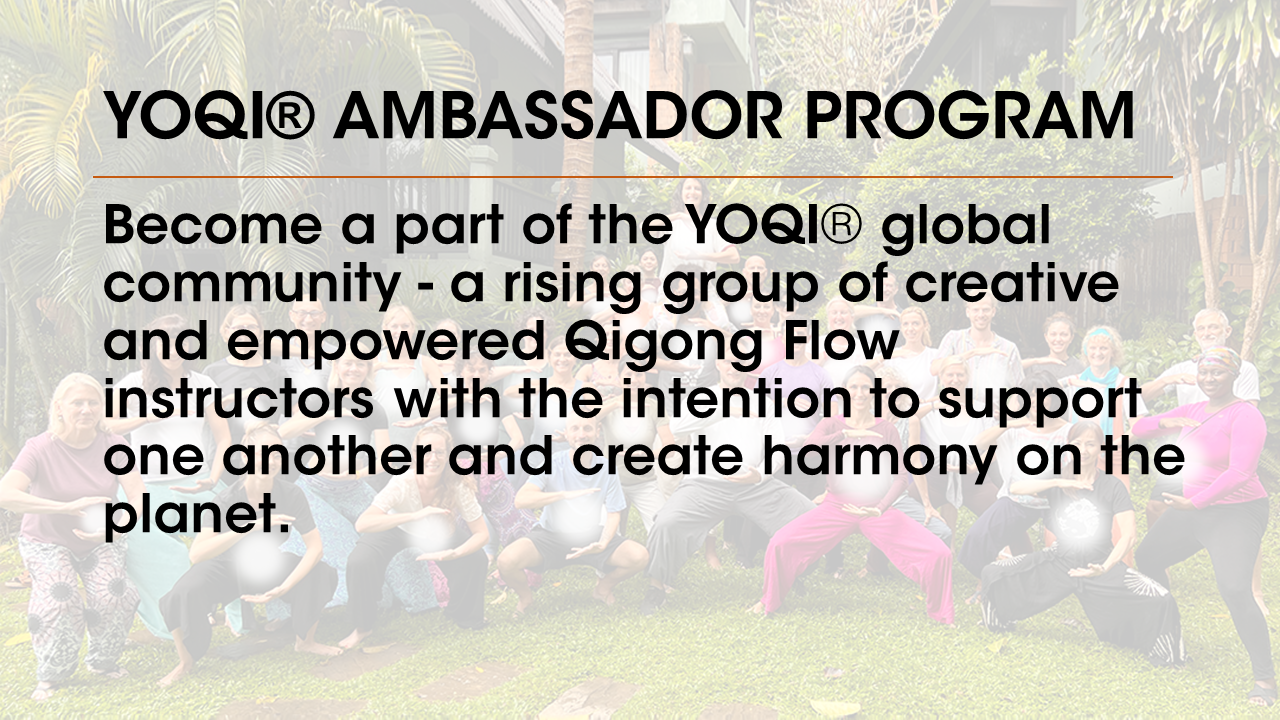 YOQI® AMBASSADOR PROGRAM

Become a part of the YOQI® global community - a rising group of creative and empowered Qigong Flow instructors with the intention to support one another and create harmony on the planet.